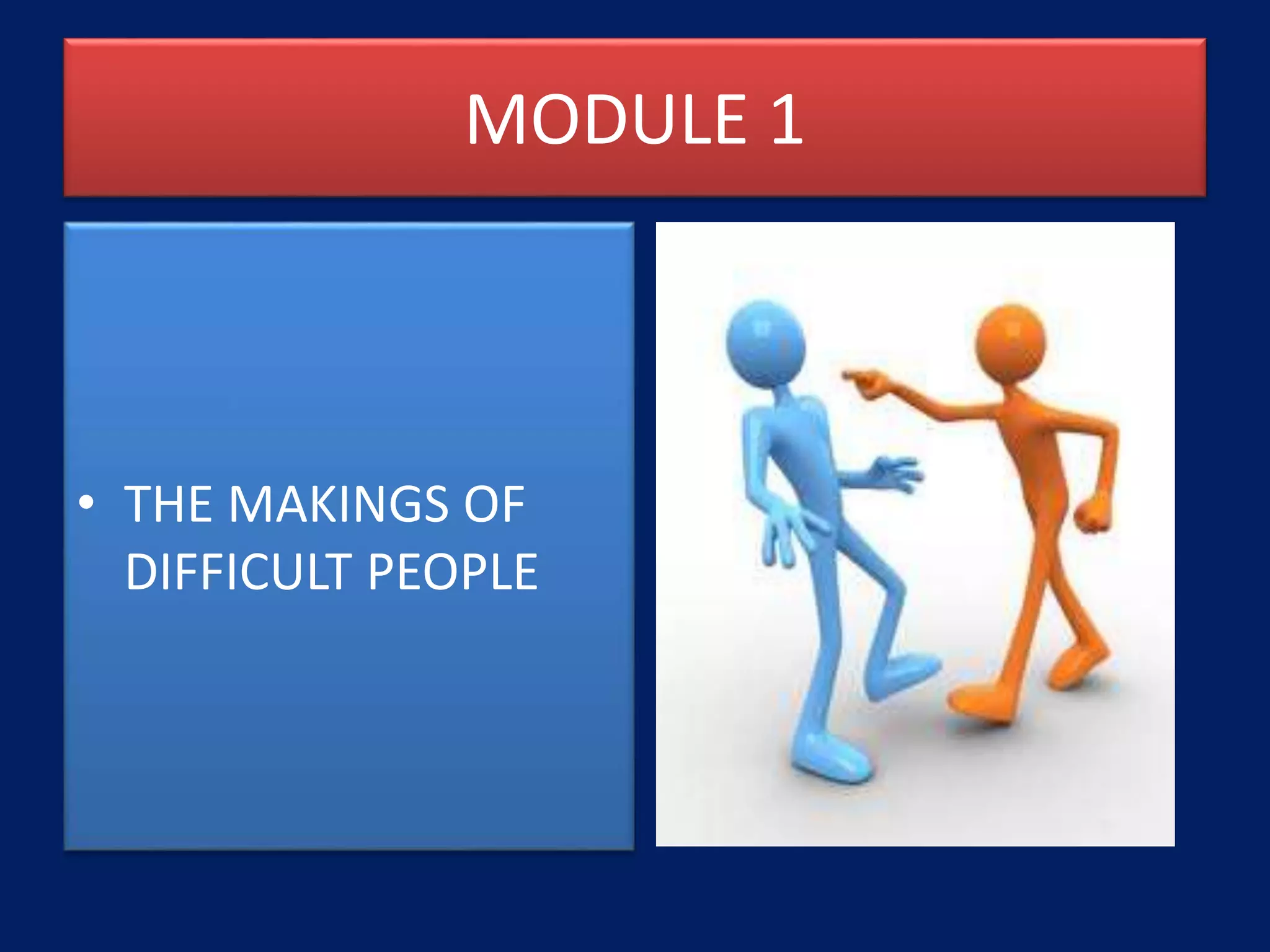 MODULE 1

• THE MAKINGS OF DIFFICULT PEOPLE